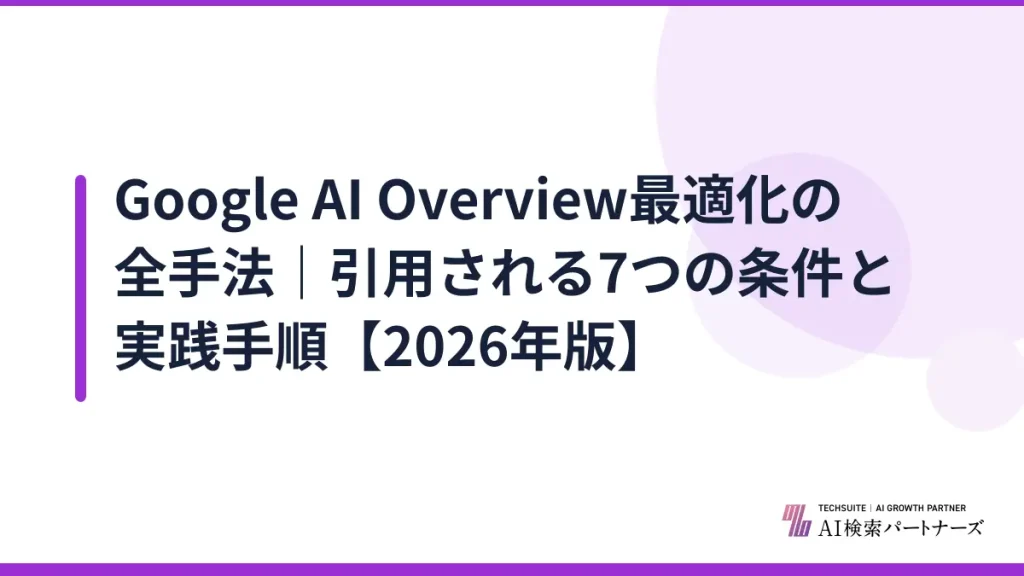 Google AI Overview最適化の全手法｜引用される7つの条件と実践手順【2026年版】

TECHSUITE | AI GROWTH PARTNER
AI検索パートナーズ